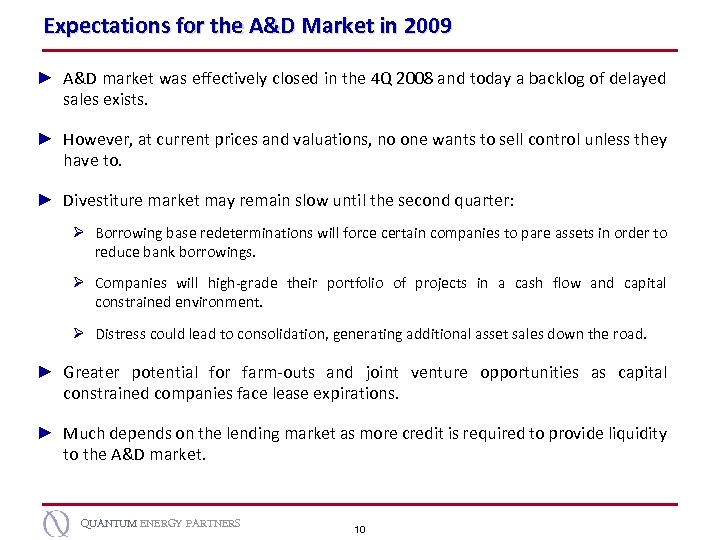 Expectations for the A&D Market in 2009

► A&D market was effectively closed in the 4Q 2008 and today a backlog of delayed sales exists.

► However, at current prices and valuations, no one wants to sell control unless they have to.

► Divestiture market may remain slow until the second quarter:

➢ Borrowing base redeterminations will force certain companies to pare assets in order to reduce bank borrowings.

➢ Companies will high-grade their portfolio of projects in a cash flow and capital constrained environment.

➢ Distress could lead to consolidation, generating additional asset sales down the road.

► Greater potential for farm-outs and joint venture opportunities as capital constrained companies face lease expirations.

► Much depends on the lending market as more credit is required to provide liquidity to the A&D market.

QUANTUM ENERGY PARTNERS

10